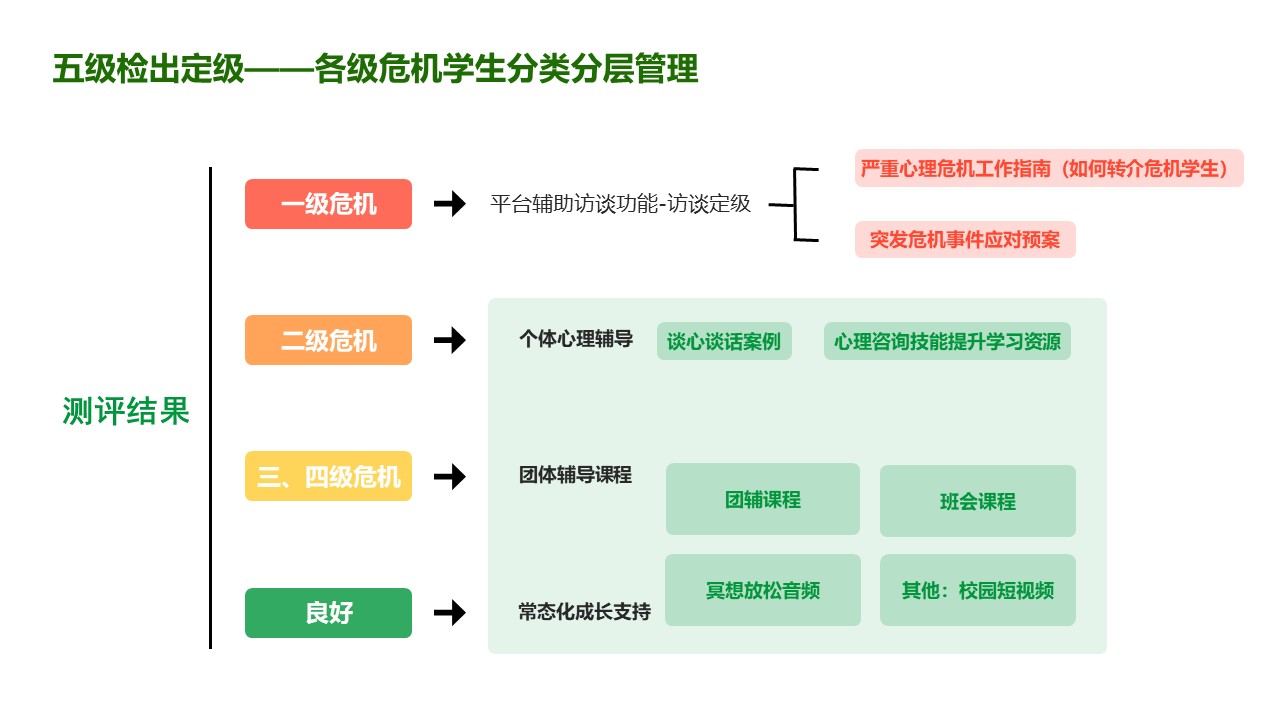 五级检出定级——各级危机学生分类分层管理

测评结果

一级危机

平台辅助访谈功能-访谈定级

严重心理危机工作指南（如何转介危机学生）

突发危机事件应对预案

二级危机

个体心理辅导

谈心谈话案例

心理咨询技能提升学习资源

三、四级危机

团体辅导课程

团辅课程

班会课程

良好

常态化成长支持

冥想放松音频

其他：校园短视频